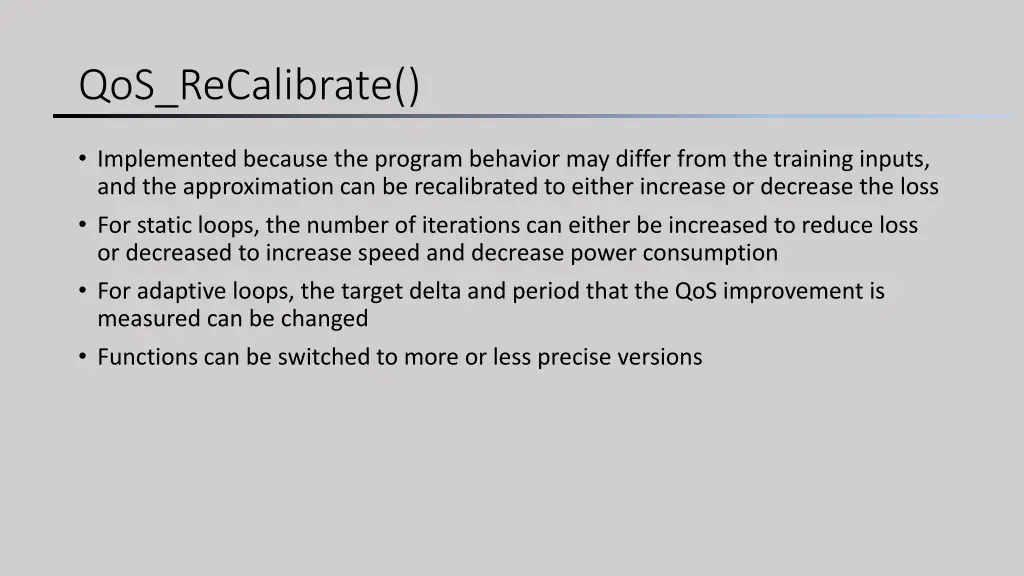 QoS_ReCalibrate()

• Implemented because the program behavior may differ from the training inputs, and the approximation can be recalibrated to either increase or decrease the loss
• For static loops, the number of iterations can either be increased to reduce loss or decreased to increase speed and decrease power consumption
• For adaptive loops, the target delta and period that the QoS improvement is measured can be changed
• Functions can be switched to more or less precise versions